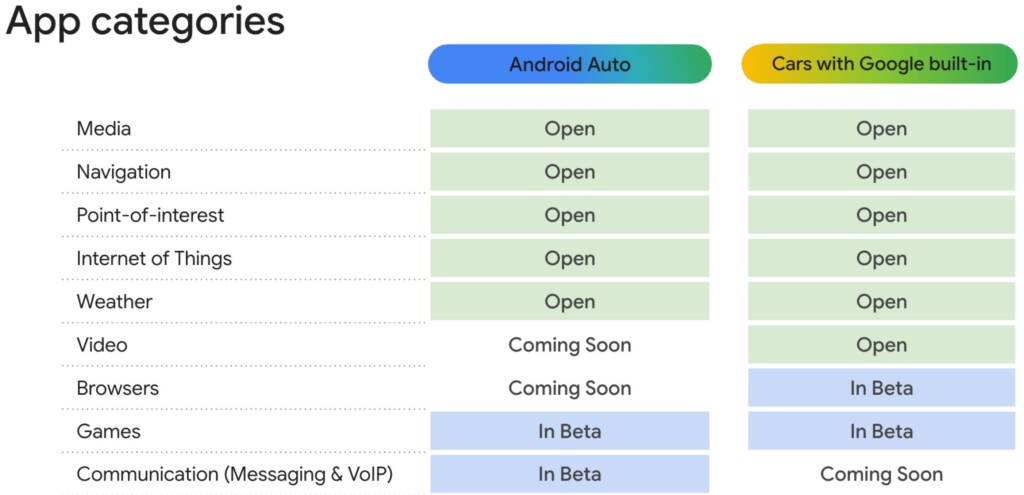 App categories

| | Android Auto | Cars with Google built-in |
|---|---|---|
| Media | Open | Open |
| Navigation | Open | Open |
| Point-of-interest | Open | Open |
| Internet of Things | Open | Open |
| Weather | Open | Open |
| Video | Coming Soon | Open |
| Browsers | Coming Soon | In Beta |
| Games | In Beta | In Beta |
| Communication (Messaging & VoIP) | In Beta | Coming Soon |